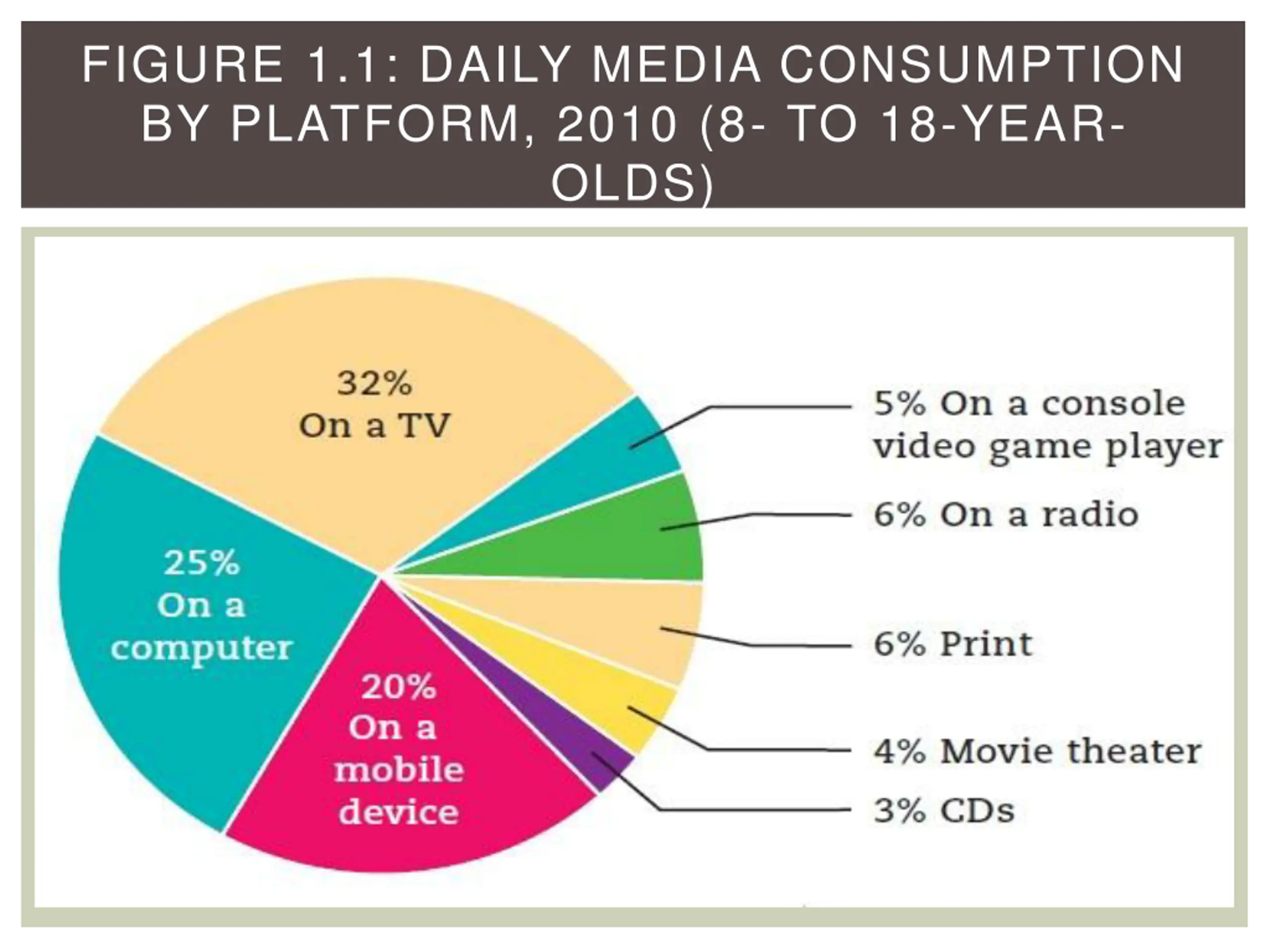 FIGURE 1.1: DAILY MEDIA CONSUMPTION BY PLATFORM, 2010 (8- TO 18-YEAR-OLDS)

32%
On a TV

25%
On a computer

20%
On a mobile device

5% On a console video game player

6% On a radio

6% Print

4% Movie theater

3% CDs